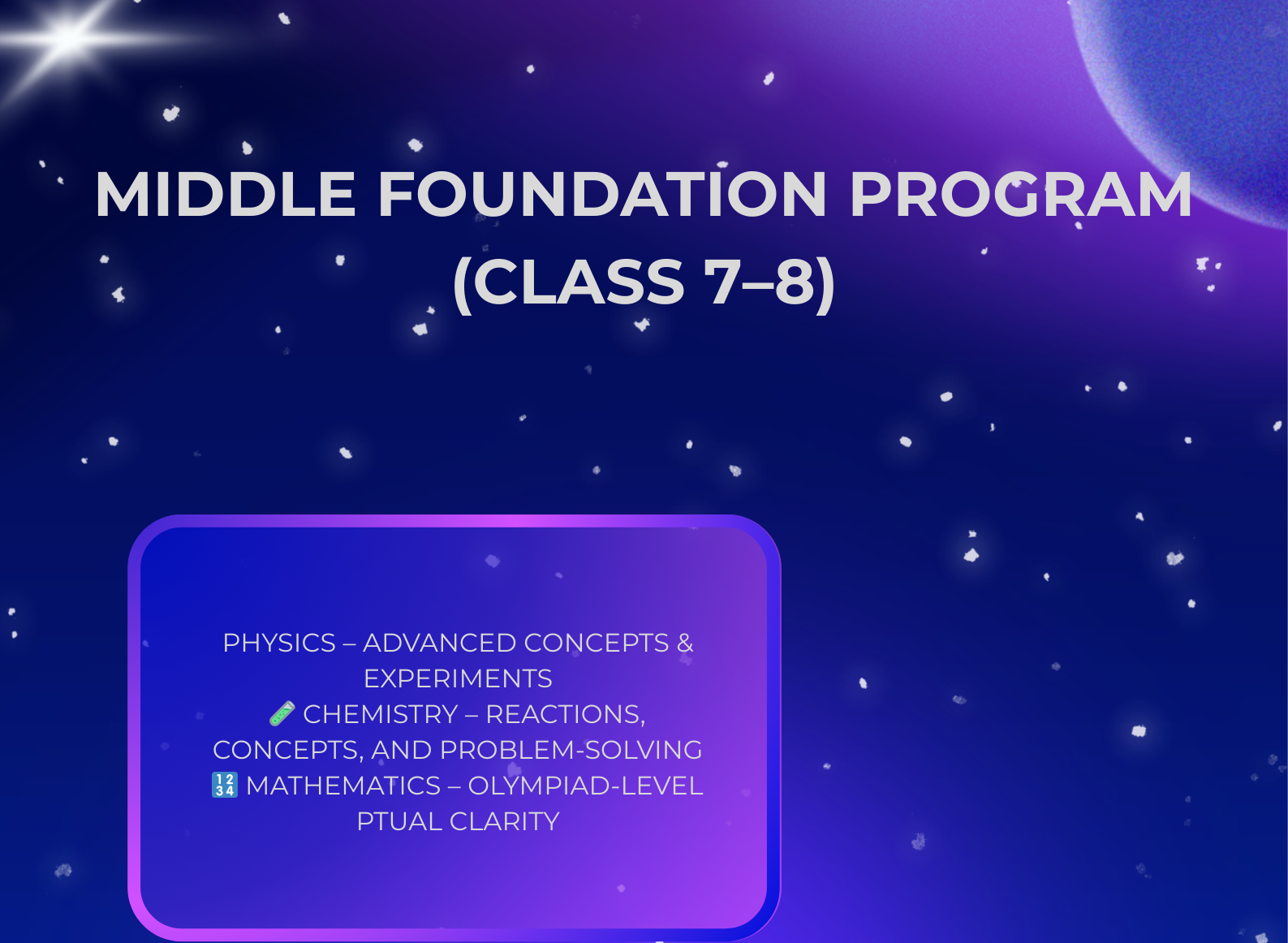 MIDDLE FOUNDATION PROGRAM (CLASS 7–8)

PHYSICS – ADVANCED CONCEPTS & EXPERIMENTS
🧪 CHEMISTRY – REACTIONS, CONCEPTS, AND PROBLEM-SOLVING
🔢 MATHEMATICS – OLYMPIAD-LEVEL PTUAL CLARITY